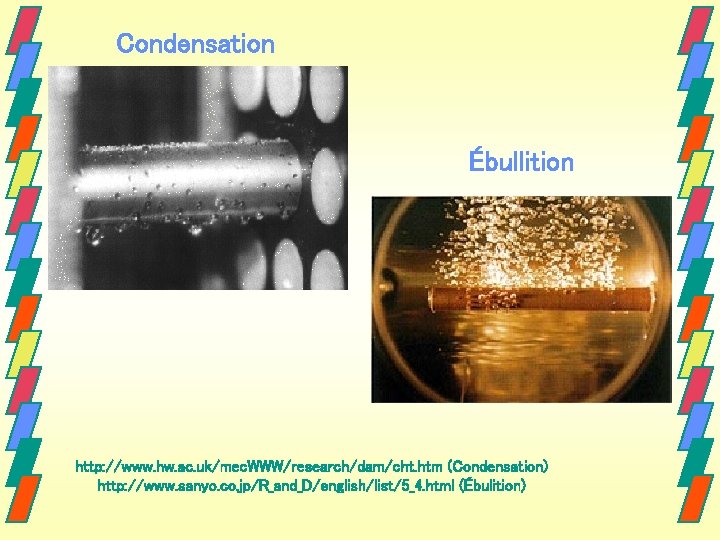 Condensation

Ébullition

http://www.hw.ac.uk/mecWWW/research/dam/cht.htm (Condensation)
http://www.sanyo.co.jp/R_and_D/english/list/5_4.html (Ébulition)